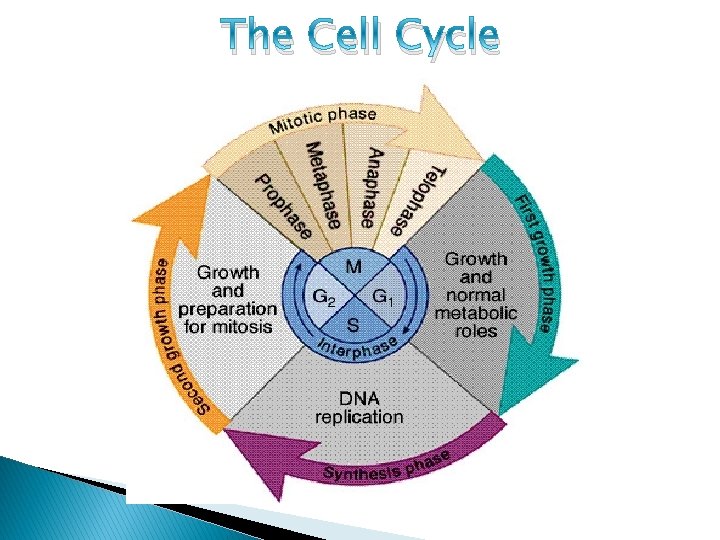 The Cell Cycle

Mitotic phase

Prophase

Metaphase

Anaphase

Telophase

First growth phase

Growth and normal metabolic roles

M

$G_2$

$G_1$

S

Interphase

Growth and preparation for mitosis

Second growth phase

DNA replication

Synthesis phase